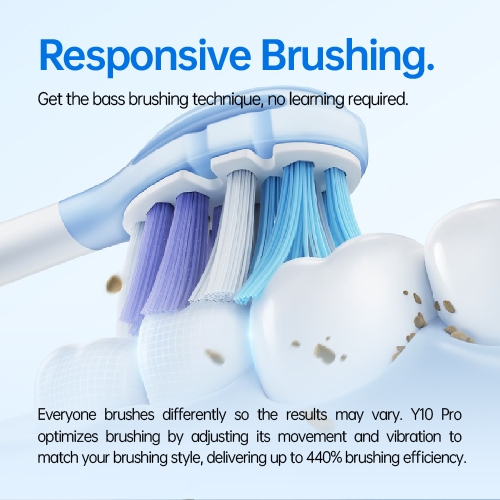 Responsive Brushing.

Get the bass brushing technique, no learning required.

Everyone brushes differently so the results may vary. Y10 Pro optimizes brushing by adjusting its movement and vibration to match your brushing style, delivering up to 440% brushing efficiency.